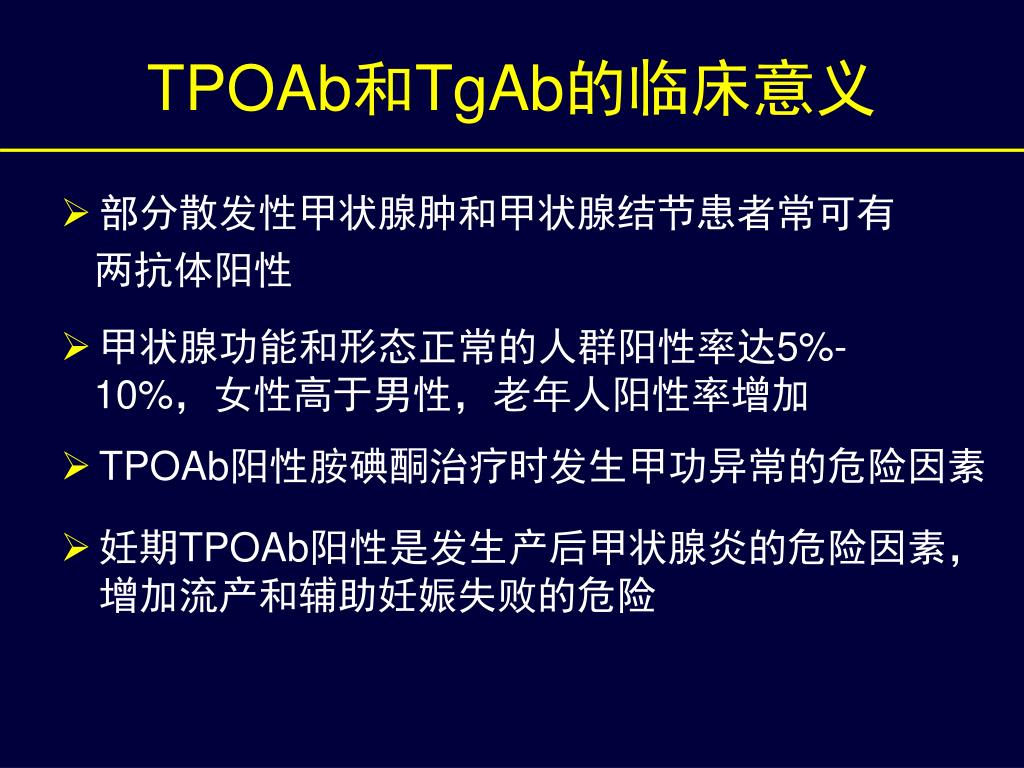 TPOAb和TgAb的临床意义

➢ 部分散发性甲状腺肿和甲状腺结节患者常可有两抗体阳性

➢ 甲状腺功能和形态正常的人群阳性率达5%-10%，女性高于男性，老年人阳性率增加

➢ TPOAb阳性胺碘酮治疗时发生甲功异常的危险因素

➢ 妊期TPOAb阳性是发生产后甲状腺炎的危险因素，增加流产和辅助妊娠失败的危险